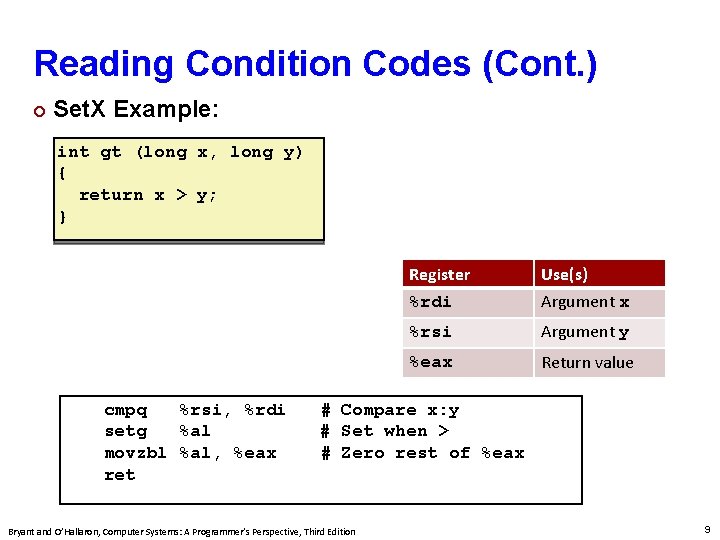 Reading Condition Codes (Cont.)

SetX Example:

int gt (long x, long y)
{
  return x > y;
}

| Register | Use(s) |
|---|---|
| %rdi | Argument x |
| %rsi | Argument y |
| %eax | Return value |

cmpq   %rsi, %rdi   # Compare x:y
setg   %al          # Set when >
movzbl %al, %eax    # Zero rest of %eax
ret

Bryant and O'Hallaron, Computer Systems: A Programmer's Perspective, Third Edition

9